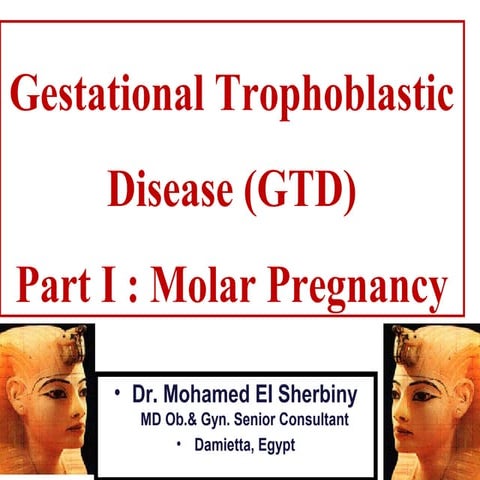 Gestational Trophoblastic Disease (GTD)

Part I : Molar Pregnancy

• Dr. Mohamed El Sherbiny
MD Ob.& Gyn. Senior Consultant
• Damietta, Egypt